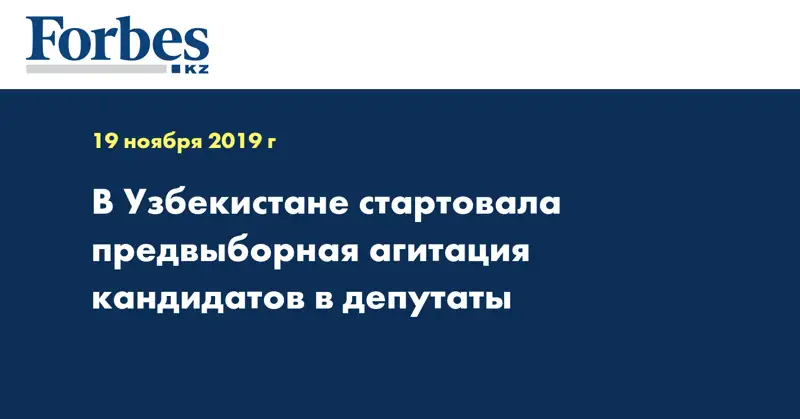 Forbes
KZ

19 ноября 2019 г

В Узбекистане стартовала предвыборная агитация кандидатов в депутаты